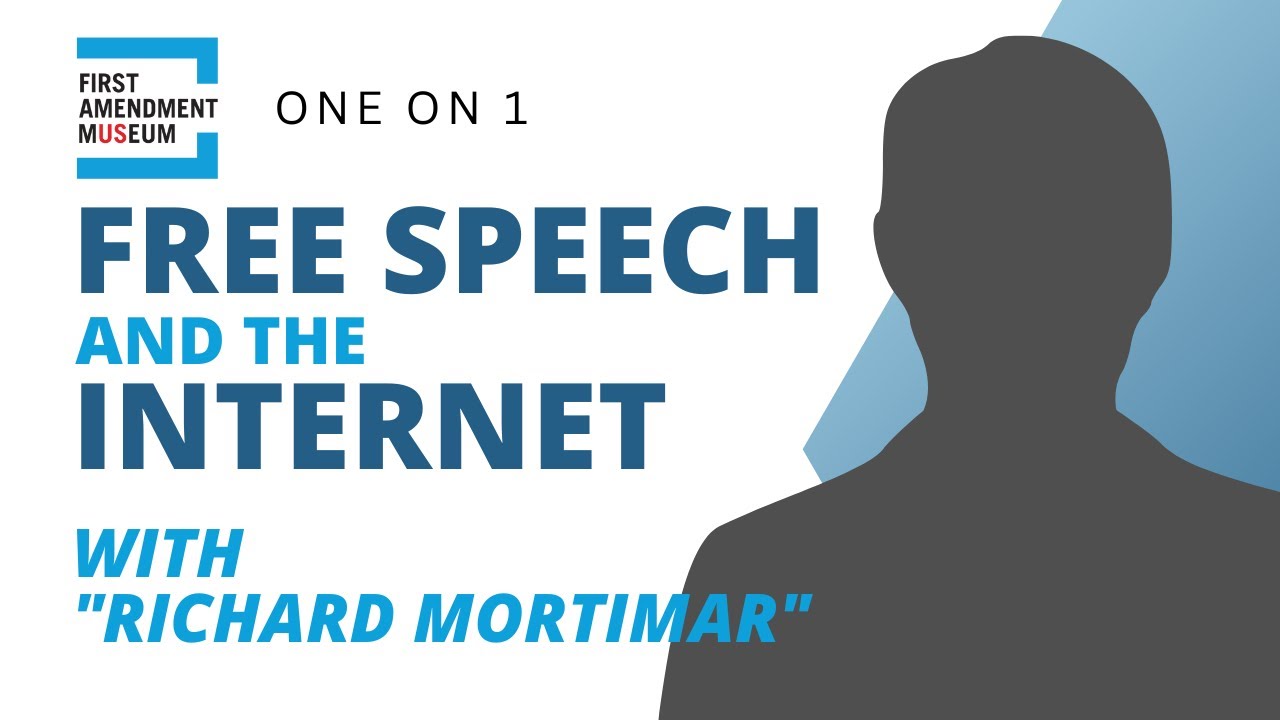 FIRST AMENDMENT MUSEUM

ONE ON 1

FREE SPEECH AND THE INTERNET

WITH "RICHARD MORTIMAR"